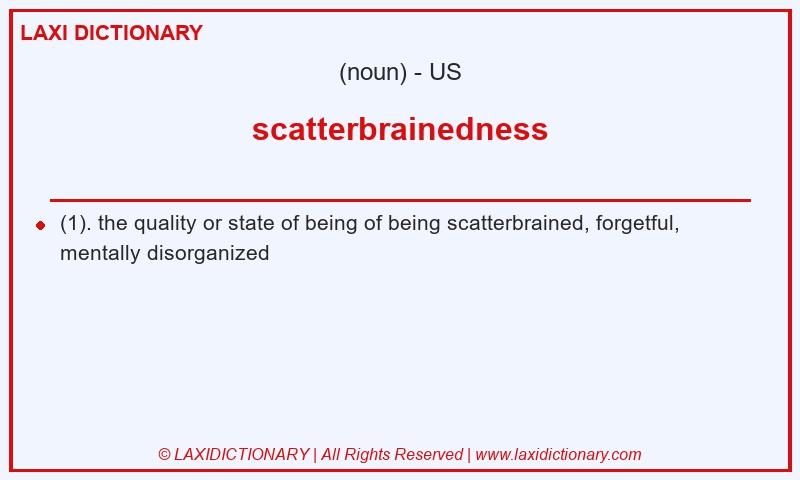 LAXI DICTIONARY

(noun) - US

scatterbrainedness

(1). the quality or state of being of being scatterbrained, forgetful, mentally disorganized

© LAXIDICTIONARY | All Rights Reserved | www.laxidictionary.com